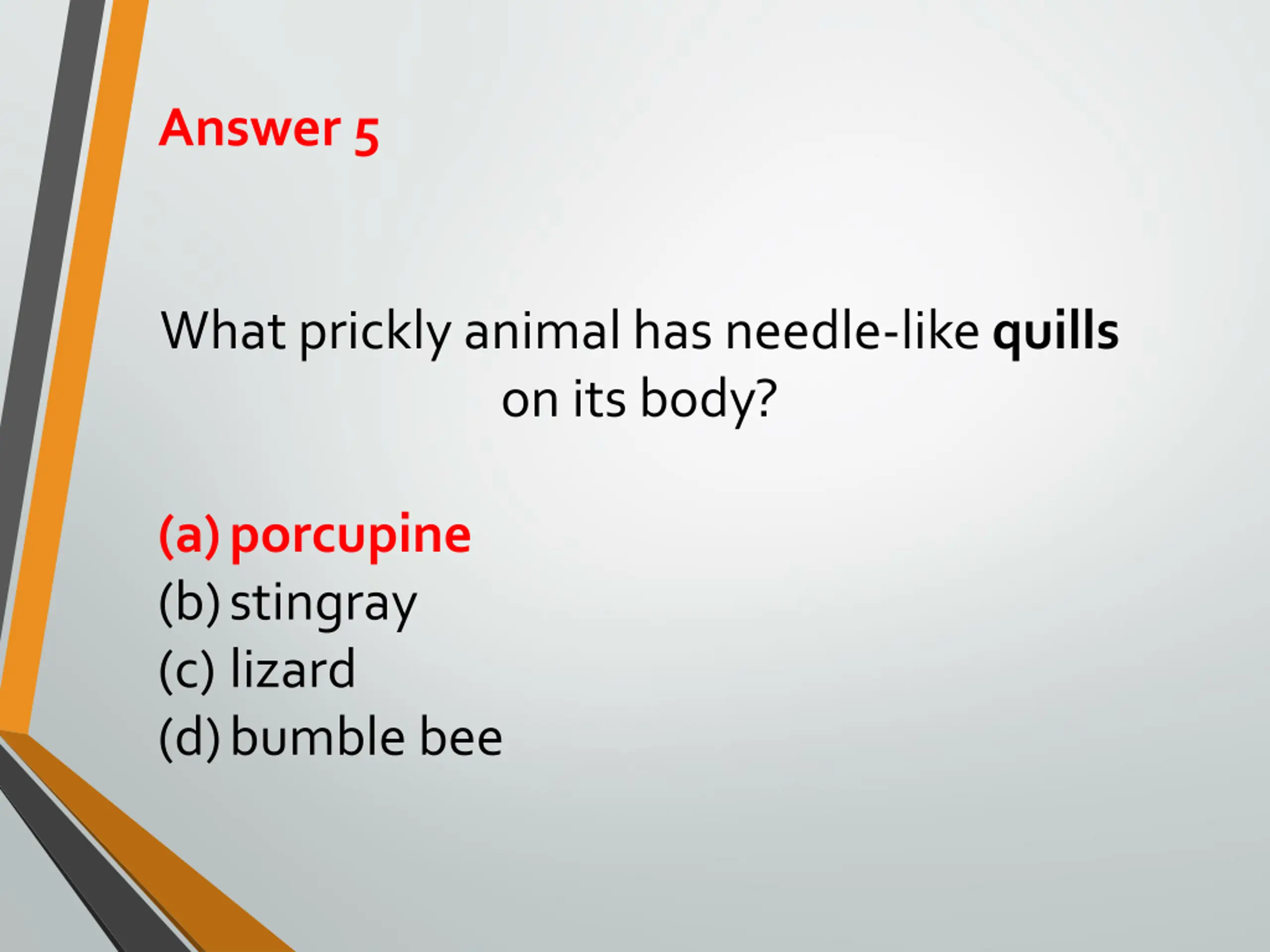 Answer 5

What prickly animal has needle-like quills on its body?

(a) porcupine
(b) stingray
(c) lizard
(d) bumble bee